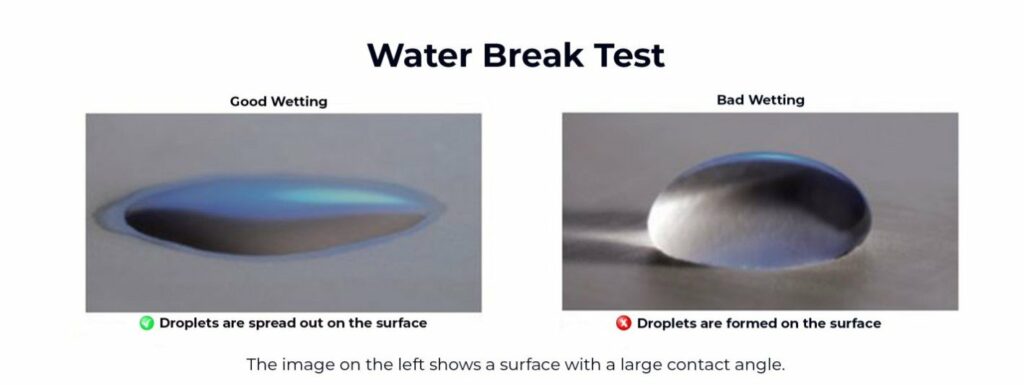 Water Break Test

Good Wetting

Droplets are spread out on the surface

Bad Wetting

Droplets are formed on the surface

The image on the left shows a surface with a large contact angle.